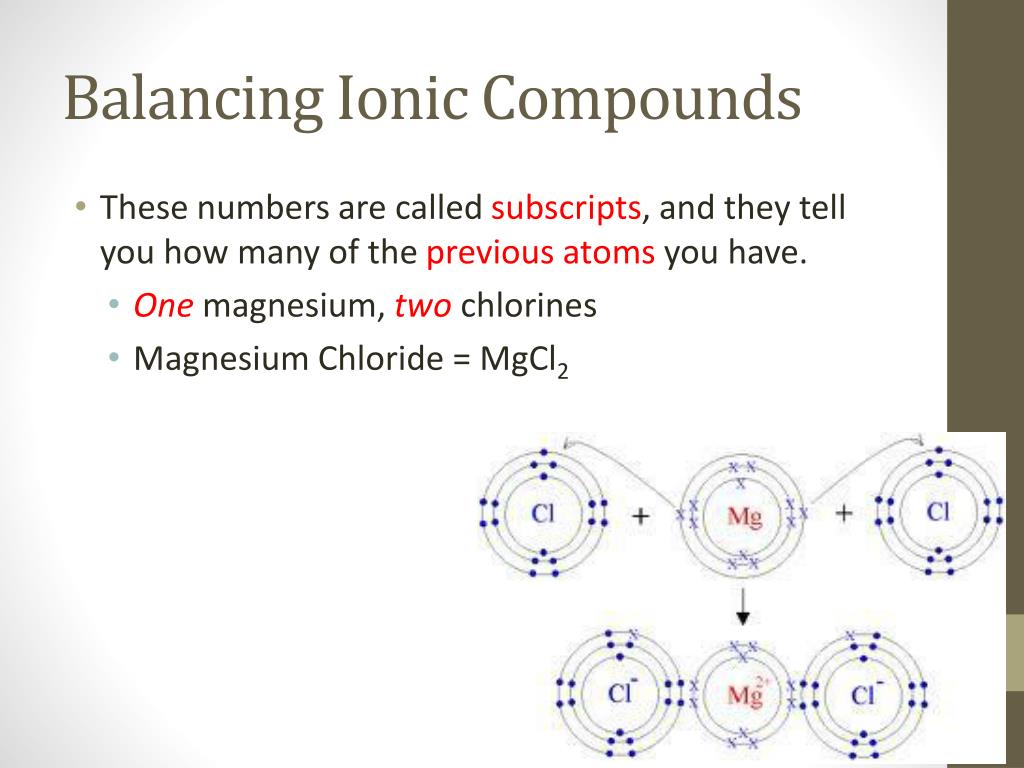 Balancing Ionic Compounds

• These numbers are called subscripts, and they tell you how many of the previous atoms you have.
  • One magnesium, two chlorines
  • Magnesium Chloride = $MgCl_2$

Cl + Mg + Cl

$Cl^-$ $Mg^{2+}$ $Cl^-$